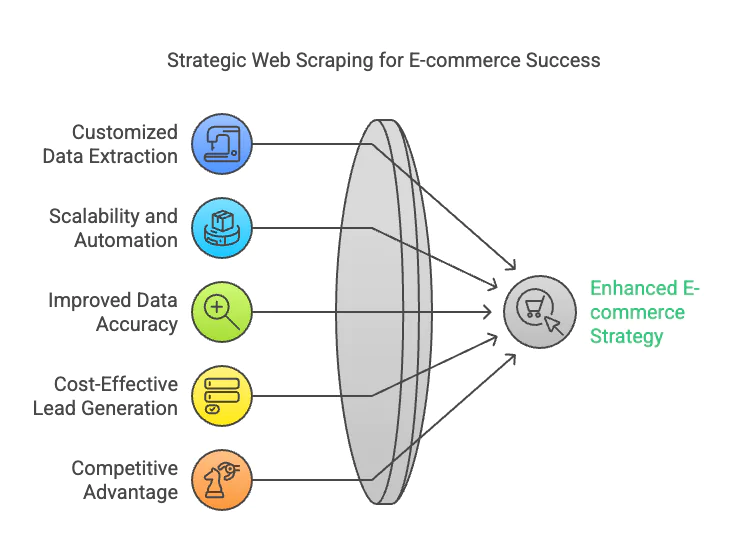 Strategic Web Scraping for E-commerce Success

Customized Data Extraction

Scalability and Automation

Improved Data Accuracy

Cost-Effective Lead Generation

Competitive Advantage

Enhanced E-commerce Strategy